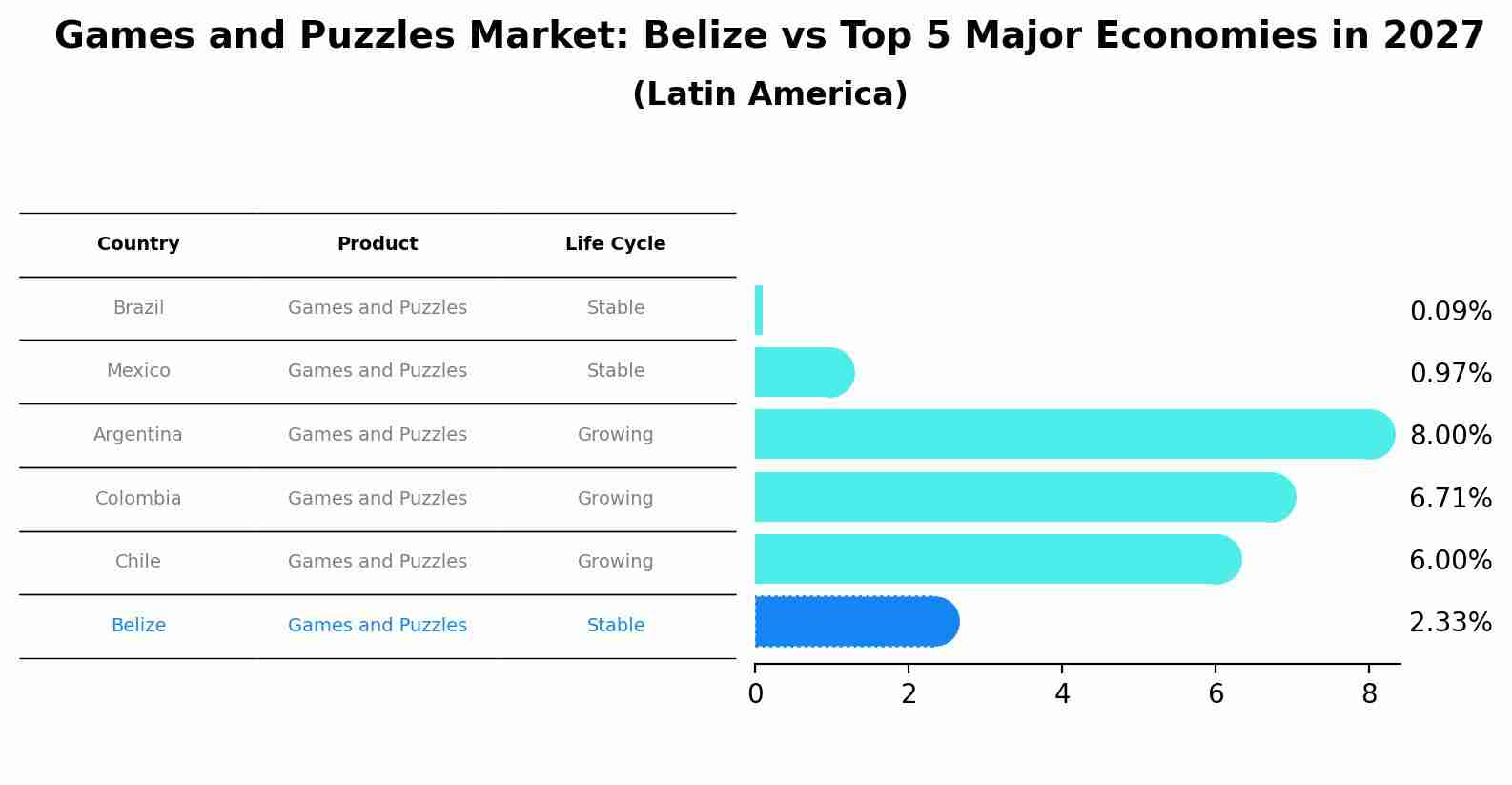 Games and Puzzles Market: Belize vs Top 5 Major Economies in 2027
(Latin America)

| Country | Product | Life Cycle |
|---|---|---|
| Brazil | Games and Puzzles | Stable |
| Mexico | Games and Puzzles | Stable |
| Argentina | Games and Puzzles | Growing |
| Colombia | Games and Puzzles | Growing |
| Chile | Games and Puzzles | Growing |
| Belize | Games and Puzzles | Stable |

0.09%
0.97%
8.00%
6.71%
6.00%
2.33%

0
2
4
6
8